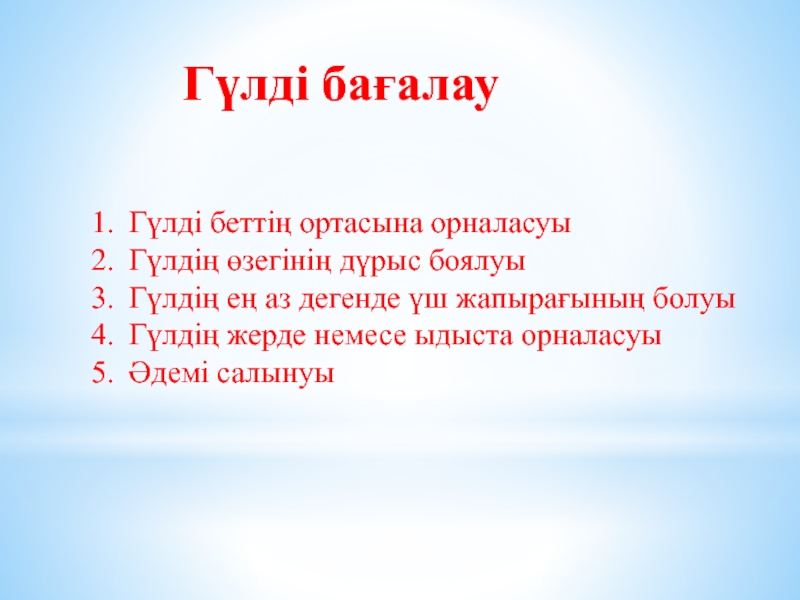 Гүлді бағалау

1. Гүлді беттің ортасына орналасуы
2. Гүлдің өзегінің дұрыс боялуы
3. Гүлдің ең аз дегенде үш жапырағының болуы
4. Гүлдің жерде немесе ыдыста орналасуы
5. Әдемі салынуы